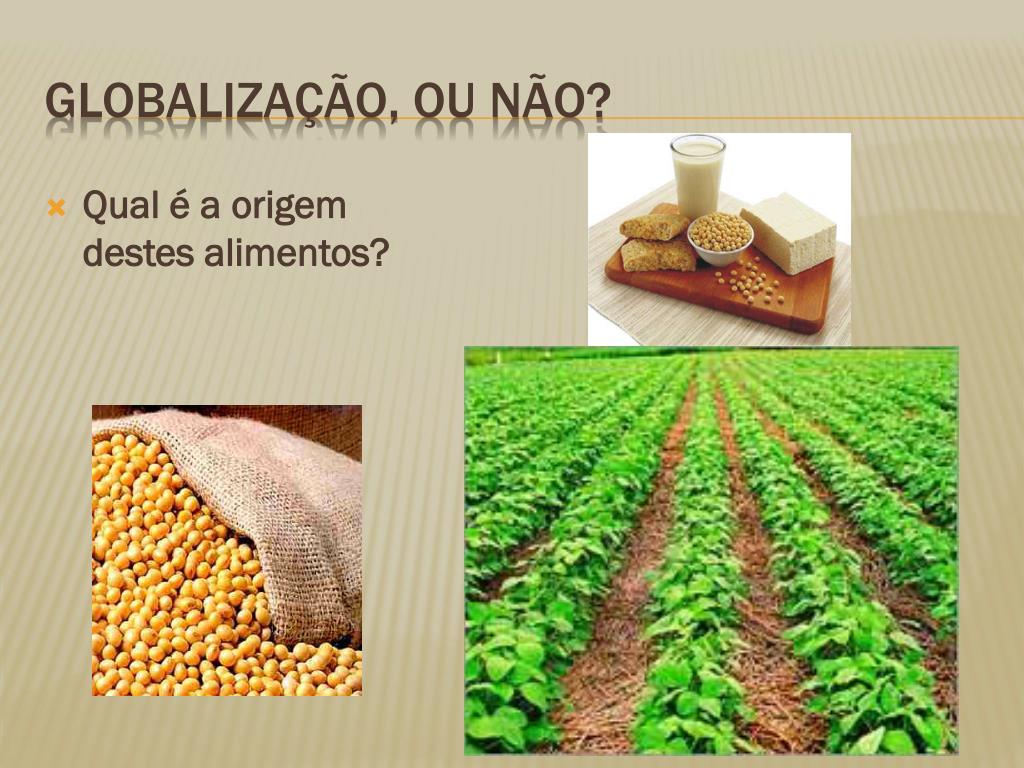 GLOBALIZAÇÃO, OU NÃO?

Qual é a origem destes alimentos?